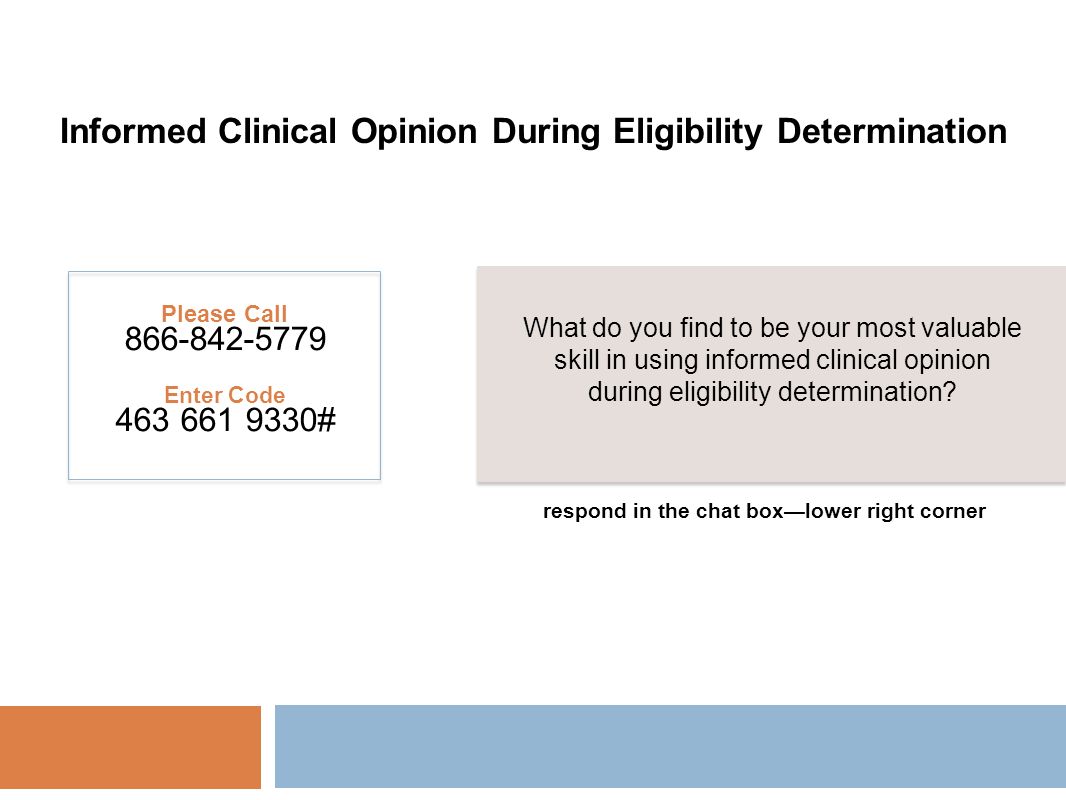 Informed Clinical Opinion During Eligibility Determination

Please Call
866-842-5779

Enter Code
463 661 9330#

What do you find to be your most valuable skill in using informed clinical opinion during eligibility determination?

respond in the chat box—lower right corner